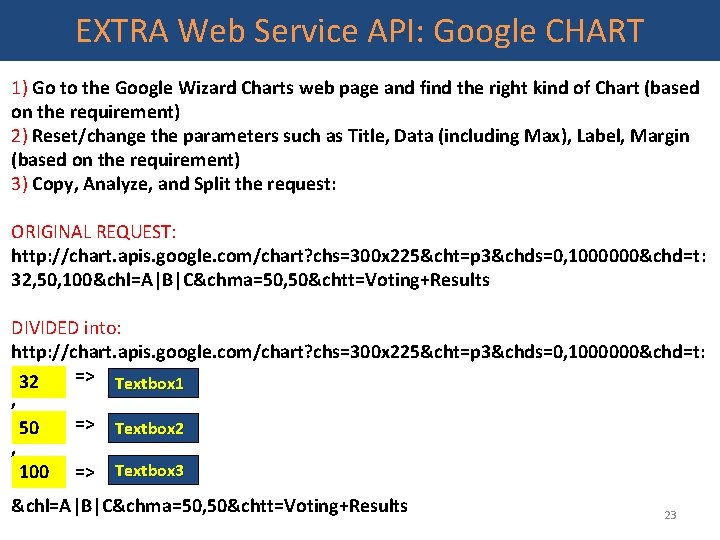 EXTRA Web Service API: Google CHART

1) Go to the Google Wizard Charts web page and find the right kind of Chart (based on the requirement)
2) Reset/change the parameters such as Title, Data (including Max), Label, Margin (based on the requirement)
3) Copy, Analyze, and Split the request:

ORIGINAL REQUEST:
http://chart.apis.google.com/chart?chs=300x225&cht=p3&chds=0,1000000&chd=t:32,50,100&chl=A|B|C&chma=50,50&chtt=Voting+Results

DIVIDED into:
http://chart.apis.google.com/chart?chs=300x225&cht=p3&chds=0,1000000&chd=t:
32 => Textbox1
,
50 => Textbox2
,
100 => Textbox3
&chl=A|B|C&chma=50,50&chtt=Voting+Results

23